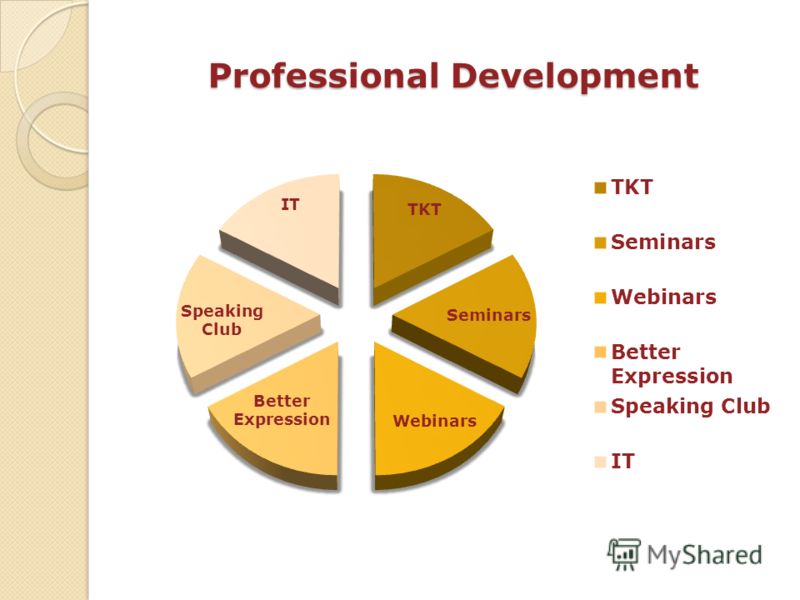 Professional Development

IT
TKT
Speaking Club
Seminars
Better Expression
Webinars

TKT
Seminars
Webinars
Better Expression
Speaking Club
IT

MyShared